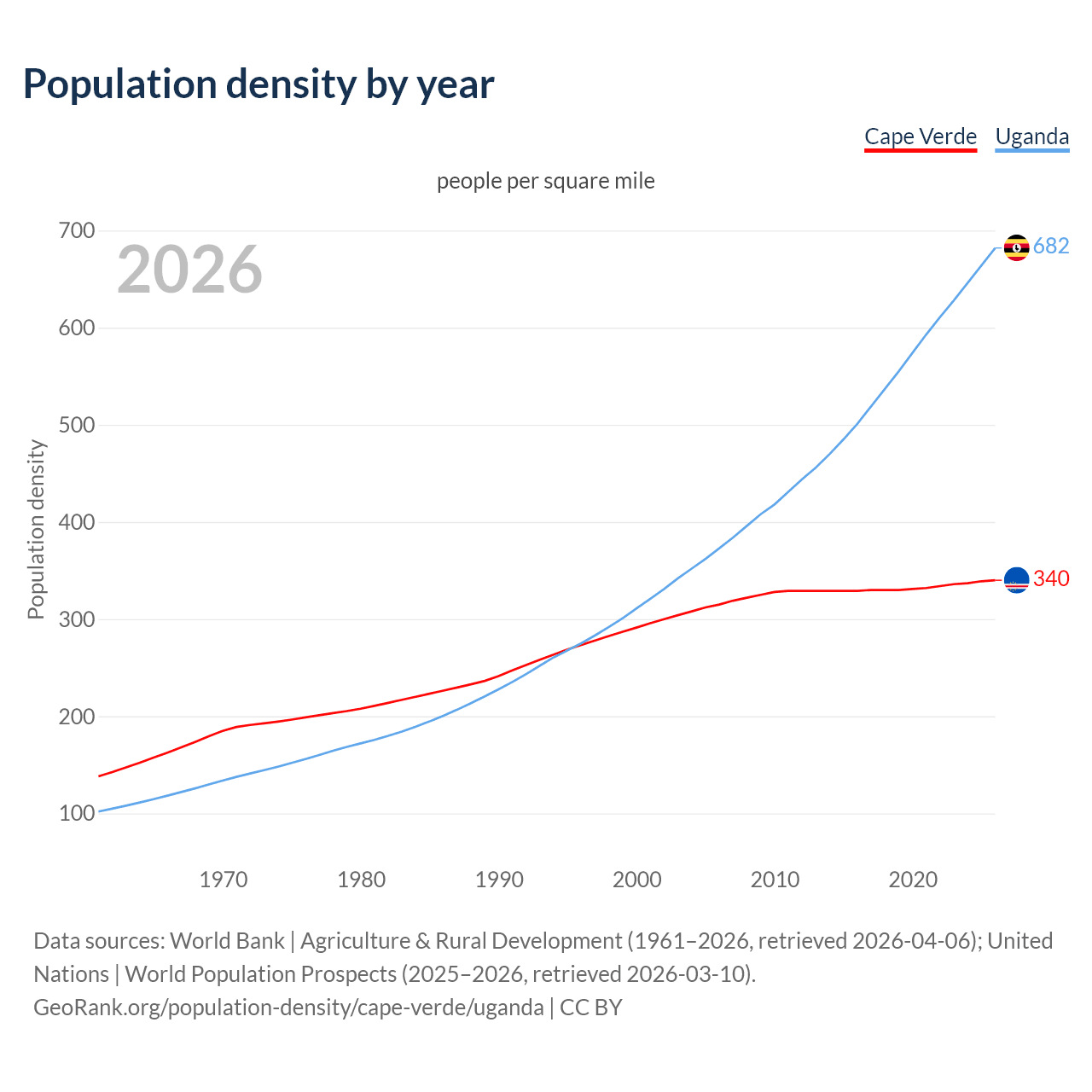 Population density by year

Cape Verde Uganda

people per square mile

2026

Population density

700
600
500
400
300
200
100

682
340

1970 1980 1990 2000 2010 2020

Data sources: World Bank | Agriculture & Rural Development (1961–2026, retrieved 2026-04-06); United Nations | World Population Prospects (2025–2026, retrieved 2026-03-10).
GeoRank.org/population-density/cape-verde/uganda | CC BY